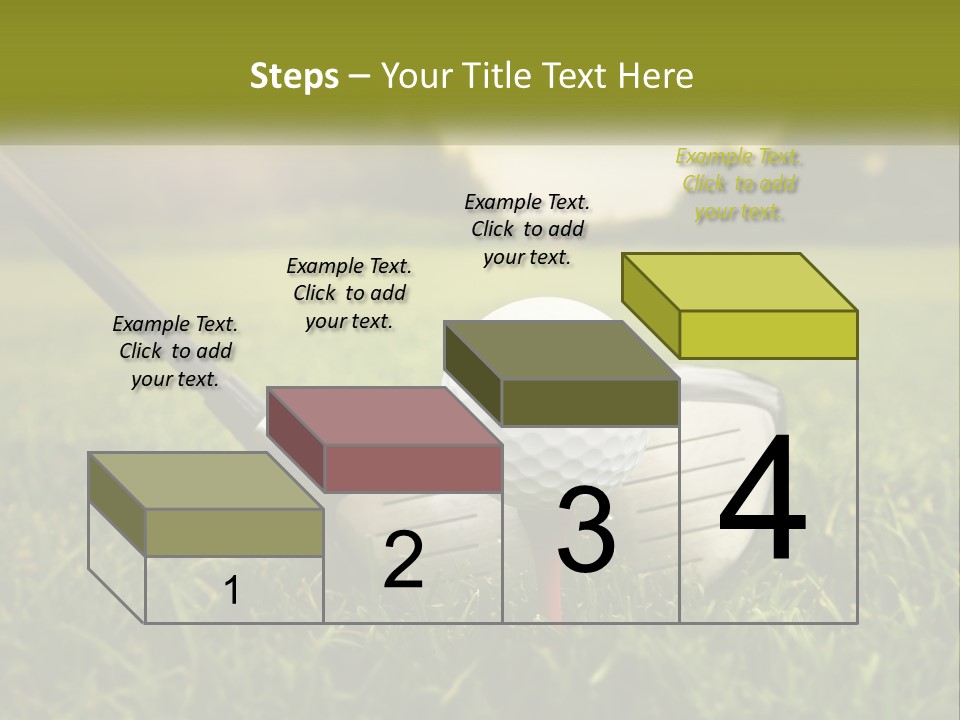 Steps – Your Title Text Here

Example Text. Click to add your text.

Example Text. Click to add your text.

Example Text. Click to add your text.

Example Text. Click to add your text.

1

2

3

4